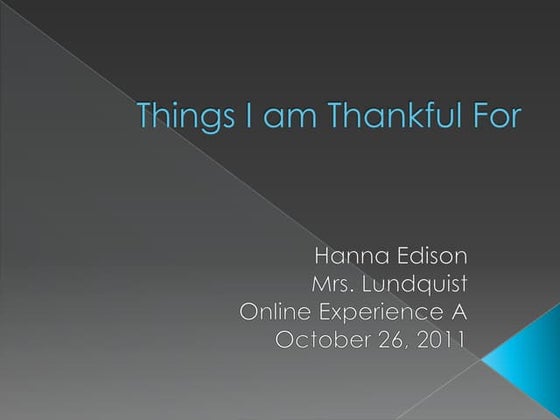 Things I am Thankful For

Hanna Edison
Mrs. Lundquist
Online Experience A
October 26, 2011